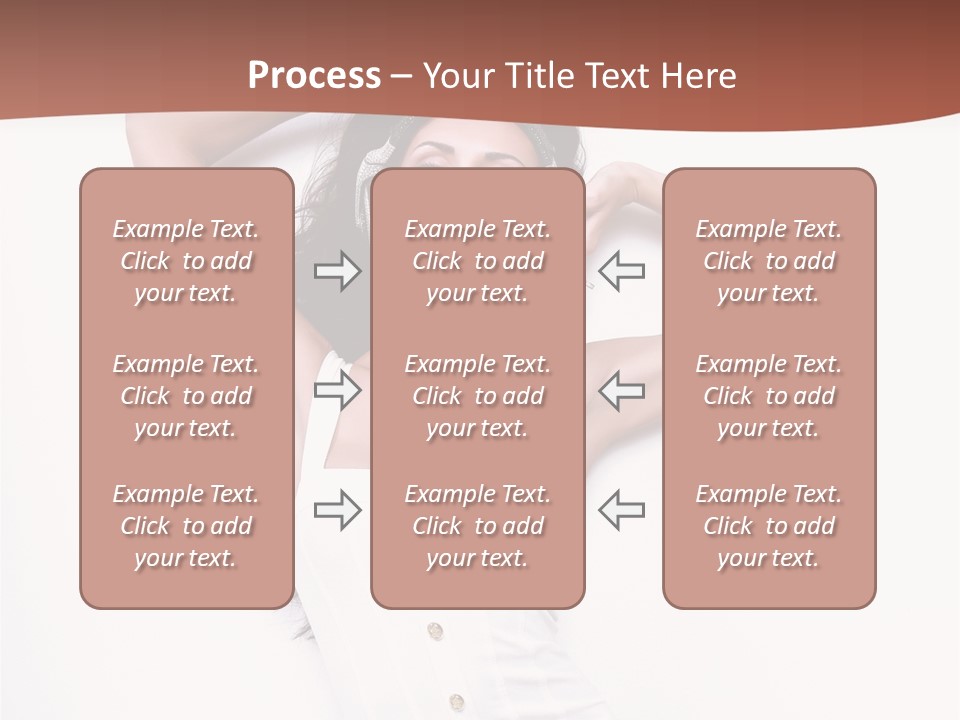 Process – Your Title Text Here

Example Text. Click to add your text.

Example Text. Click to add your text.

Example Text. Click to add your text.

Example Text. Click to add your text.

Example Text. Click to add your text.

Example Text. Click to add your text.

Example Text. Click to add your text.

Example Text. Click to add your text.

Example Text. Click to add your text.